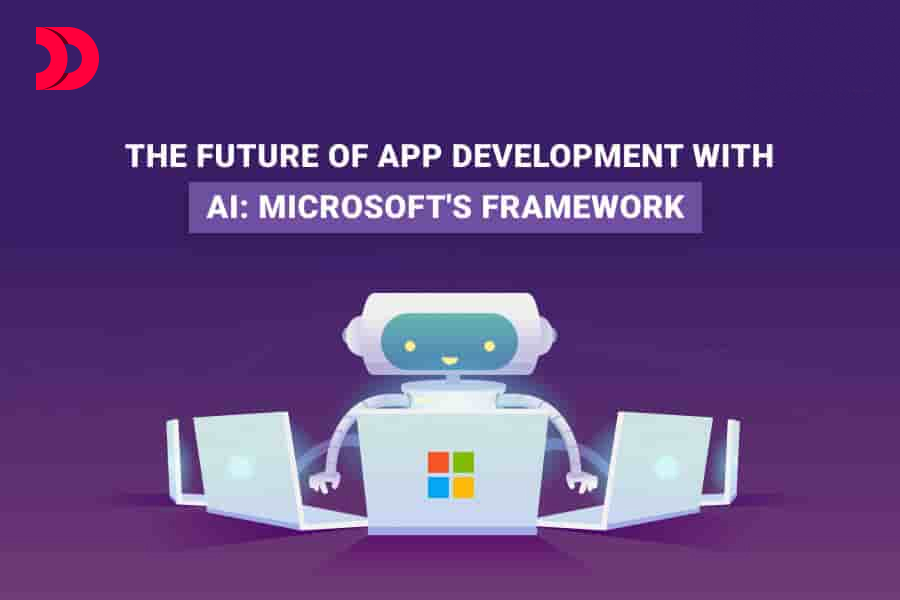 THE FUTURE OF APP DEVELOPMENT WITH
AI: MICROSOFT'S FRAMEWORK